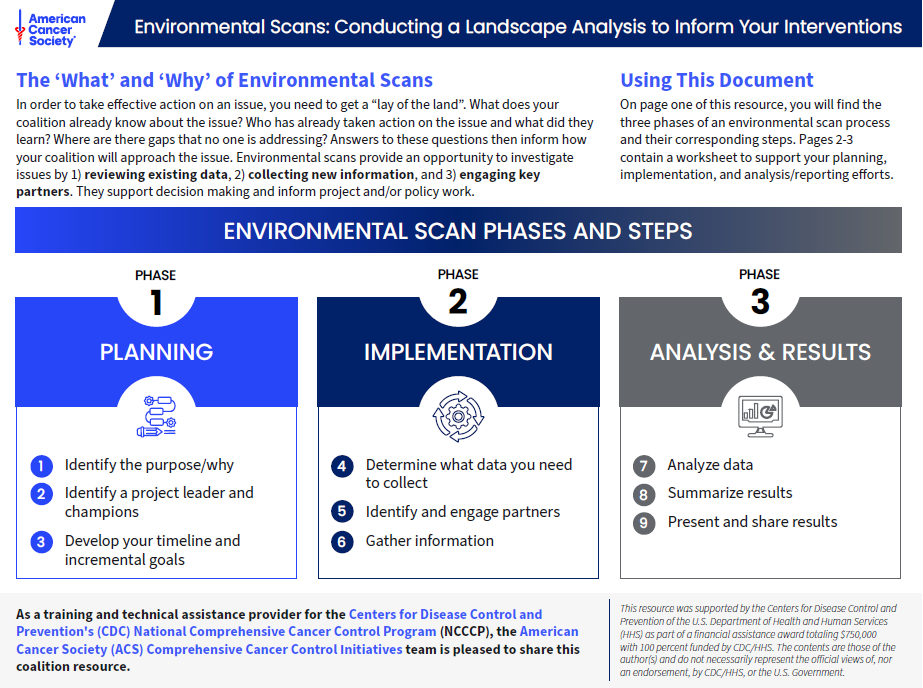 American Cancer Society®

Environmental Scans: Conducting a Landscape Analysis to Inform Your Interventions

The 'What' and 'Why' of Environmental Scans

In order to take effective action on an issue, you need to get a "lay of the land". What does your coalition already know about the issue? Who has already taken action on the issue and what did they learn? Where are there gaps that no one is addressing? Answers to these questions then inform how your coalition will approach the issue. Environmental scans provide an opportunity to investigate issues by 1) reviewing existing data, 2) collecting new information, and 3) engaging key partners. They support decision making and inform project and/or policy work.

Using This Document

On page one of this resource, you will find the three phases of an environmental scan process and their corresponding steps. Pages 2-3 contain a worksheet to support your planning, implementation, and analysis/reporting efforts.

ENVIRONMENTAL SCAN PHASES AND STEPS

PHASE 1

PLANNING

1 Identify the purpose/why

2 Identify a project leader and champions

3 Develop your timeline and incremental goals

PHASE 2

IMPLEMENTATION

4 Determine what data you need to collect

5 Identify and engage partners

6 Gather information

PHASE 3

ANALYSIS & RESULTS

7 Analyze data

8 Summarize results

9 Present and share results

As a training and technical assistance provider for the Centers for Disease Control and Prevention's (CDC) National Comprehensive Cancer Control Program (NCCCP), the American Cancer Society (ACS) Comprehensive Cancer Control Initiatives team is pleased to share this coalition resource.

This resource was supported by the Centers for Disease Control and Prevention of the U.S. Department of Health and Human Services (HHS) as part of a financial assistance award totaling $750,000 with 100 percent funded by CDC/HHS. The contents are those of the author(s) and do not necessarily represent the official views of, nor an endorsement, by CDC/HHS, or the U.S. Government.